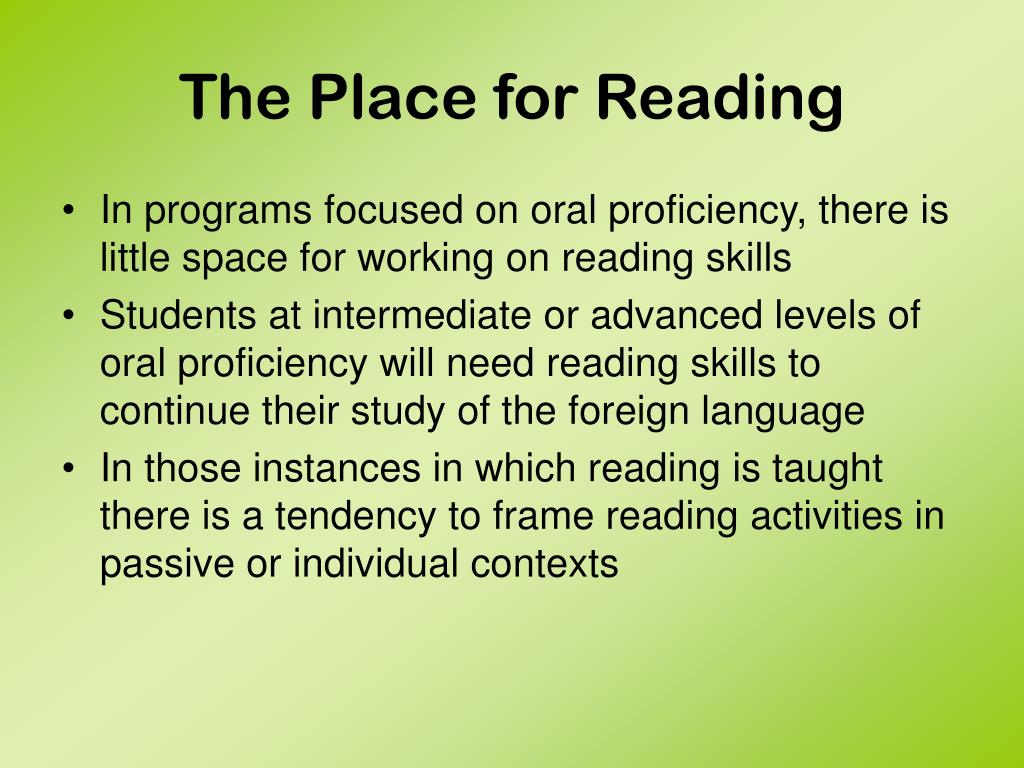 The Place for Reading

• In programs focused on oral proficiency, there is little space for working on reading skills
• Students at intermediate or advanced levels of oral proficiency will need reading skills to continue their study of the foreign language
• In those instances in which reading is taught there is a tendency to frame reading activities in passive or individual contexts